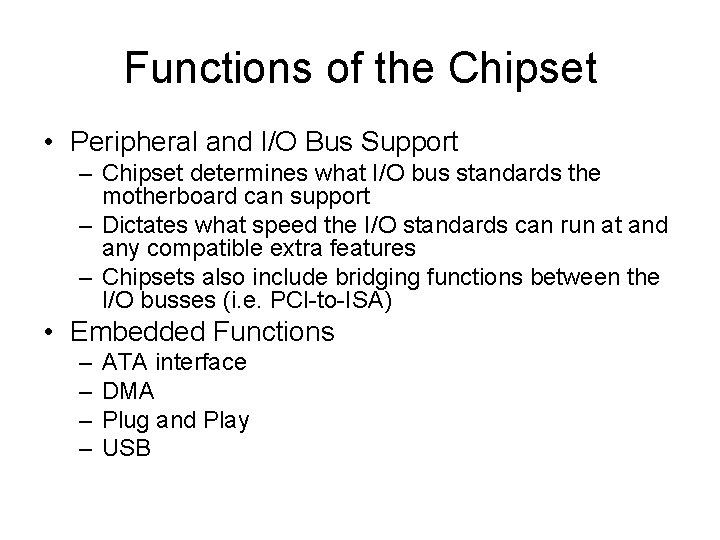 Functions of the Chipset

• Peripheral and I/O Bus Support
 – Chipset determines what I/O bus standards the motherboard can support
 – Dictates what speed the I/O standards can run at and any compatible extra features
 – Chipsets also include bridging functions between the I/O busses (i.e. PCI-to-ISA)
• Embedded Functions
 – ATA interface
 – DMA
 – Plug and Play
 – USB